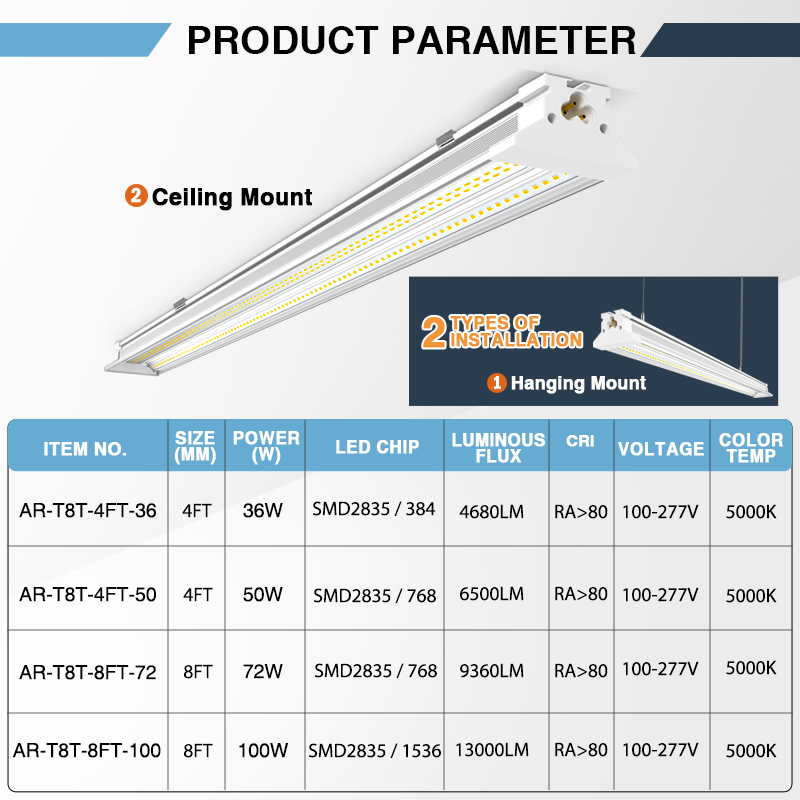 PRODUCT PARAMETER

2 Ceiling Mount

2 TYPES OF INSTALLATION

1 Hanging Mount

| ITEM NO. | SIZE (MM) | POWER (W) | LED CHIP | LUMINOUS FLUX | CRI | VOLTAGE | COLOR TEMP |
|---|---|---|---|---|---|---|---|
| AR-T8T-4FT-36 | 4FT | 36W | SMD2835 / 384 | 4680LM | RA>80 | 100-277V | 5000K |
| AR-T8T-4FT-50 | 4FT | 50W | SMD2835 / 768 | 6500LM | RA>80 | 100-277V | 5000K |
| AR-T8T-8FT-72 | 8FT | 72W | SMD2835 / 768 | 9360LM | RA>80 | 100-277V | 5000K |
| AR-T8T-8FT-100 | 8FT | 100W | SMD2835 / 1536 | 13000LM | RA>80 | 100-277V | 5000K |